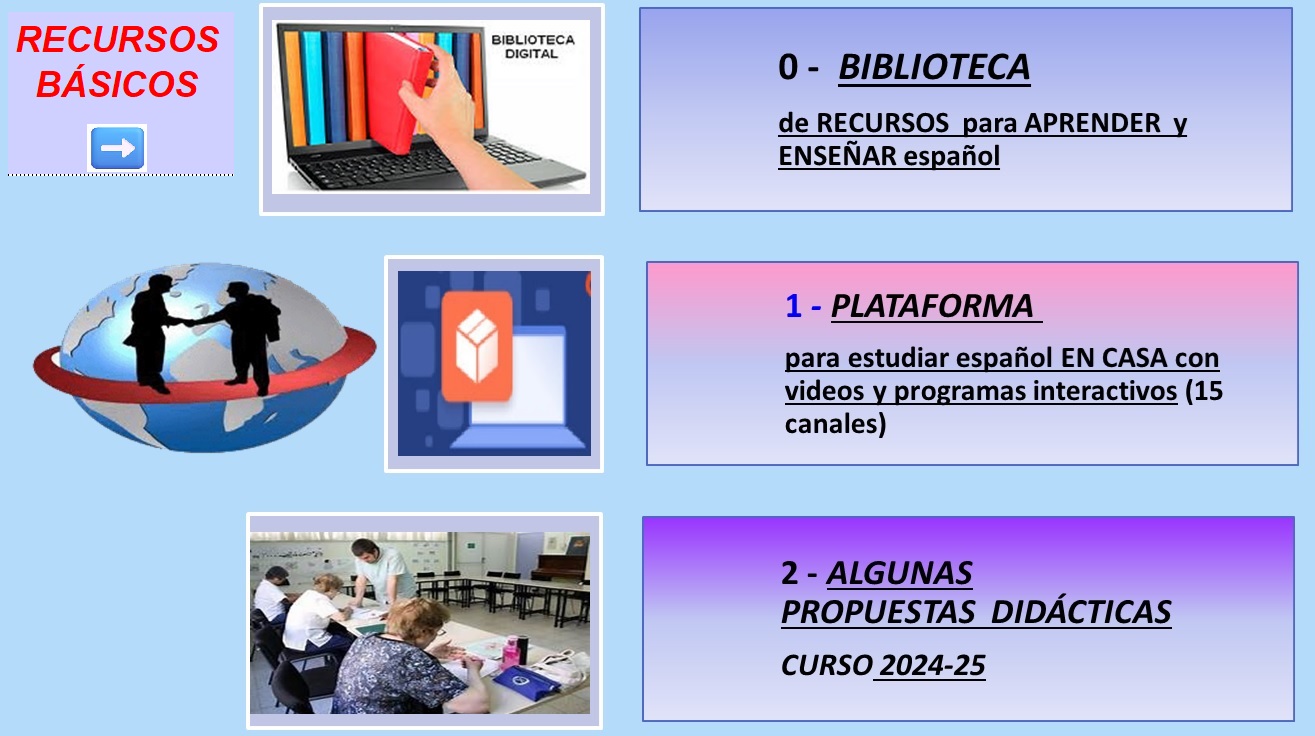 RECURSOS BÁSICOS

BIBLIOTECA DIGITAL

0 - BIBLIOTECA

de RECURSOS para APRENDER y ENSEÑAR español

1 - PLATAFORMA

para estudiar español EN CASA con videos y programas interactivos (15 canales)

2 - ALGUNAS PROPUESTAS DIDÁCTICAS

CURSO 2024-25